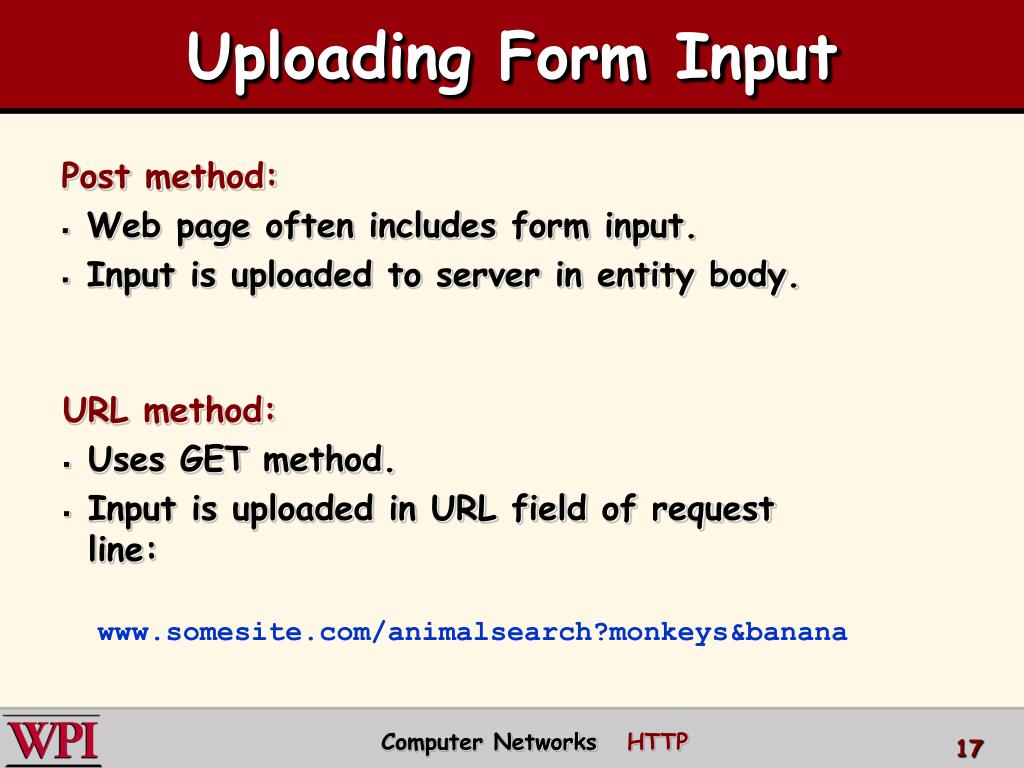 Uploading Form Input

Post method:
- Web page often includes form input.
- Input is uploaded to server in entity body.

URL method:
- Uses GET method.
- Input is uploaded in URL field of request line:

www.somesite.com/animalsearch?monkeys&banana

WPI

Computer Networks HTTP

17